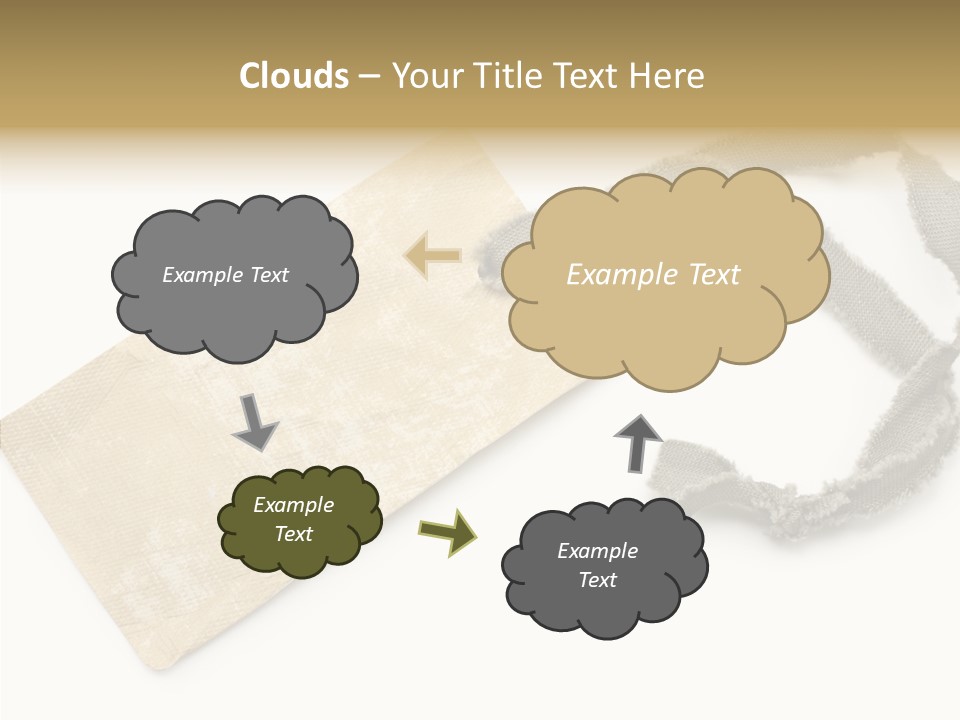 Clouds – Your Title Text Here

Example Text

Example Text

Example Text

Example Text